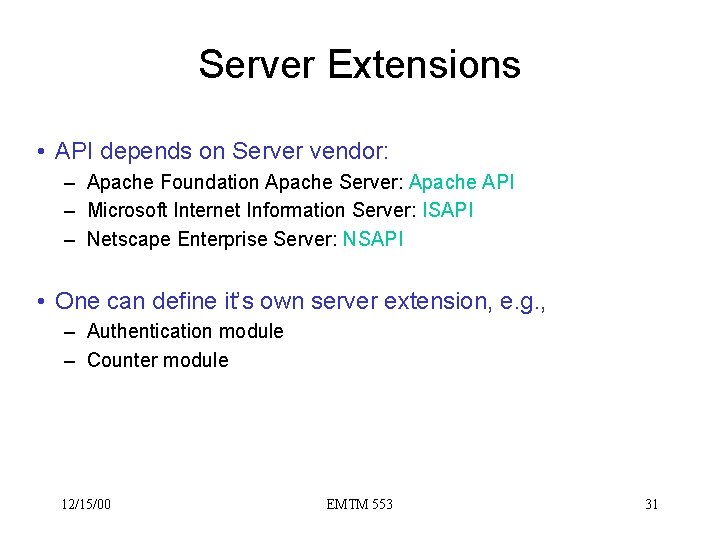 Server Extensions

• API depends on Server vendor:
– Apache Foundation Apache Server: Apache API
– Microsoft Internet Information Server: ISAPI
– Netscape Enterprise Server: NSAPI

• One can define it's own server extension, e.g.,
– Authentication module
– Counter module

12/15/00

EMTM 553

31